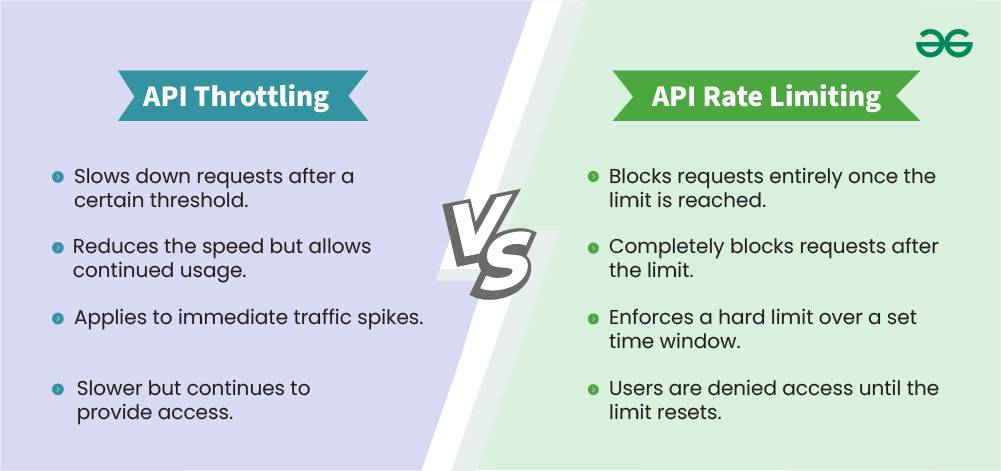 API Throttling

Slows down requests after a certain threshold.

Reduces the speed but allows continued usage.

Applies to immediate traffic spikes.

Slower but continues to provide access.

VS

API Rate Limiting

Blocks requests entirely once the limit is reached.

Completely blocks requests after the limit.

Enforces a hard limit over a set time window.

Users are denied access until the limit resets.